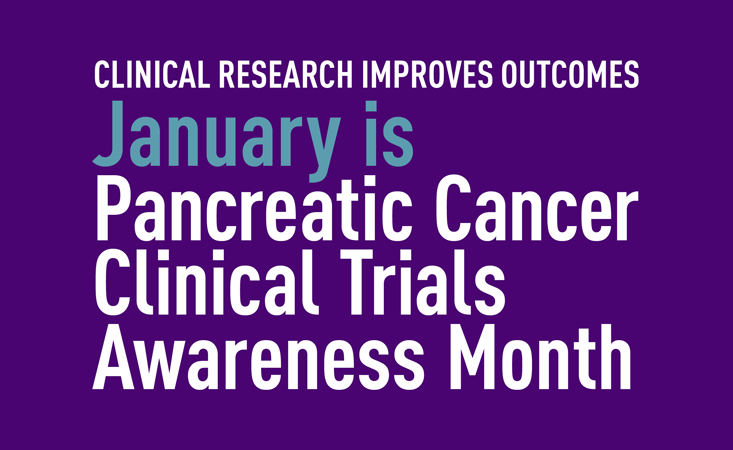 CLINICAL RESEARCH IMPROVES OUTCOMES

January is Pancreatic Cancer Clinical Trials Awareness Month